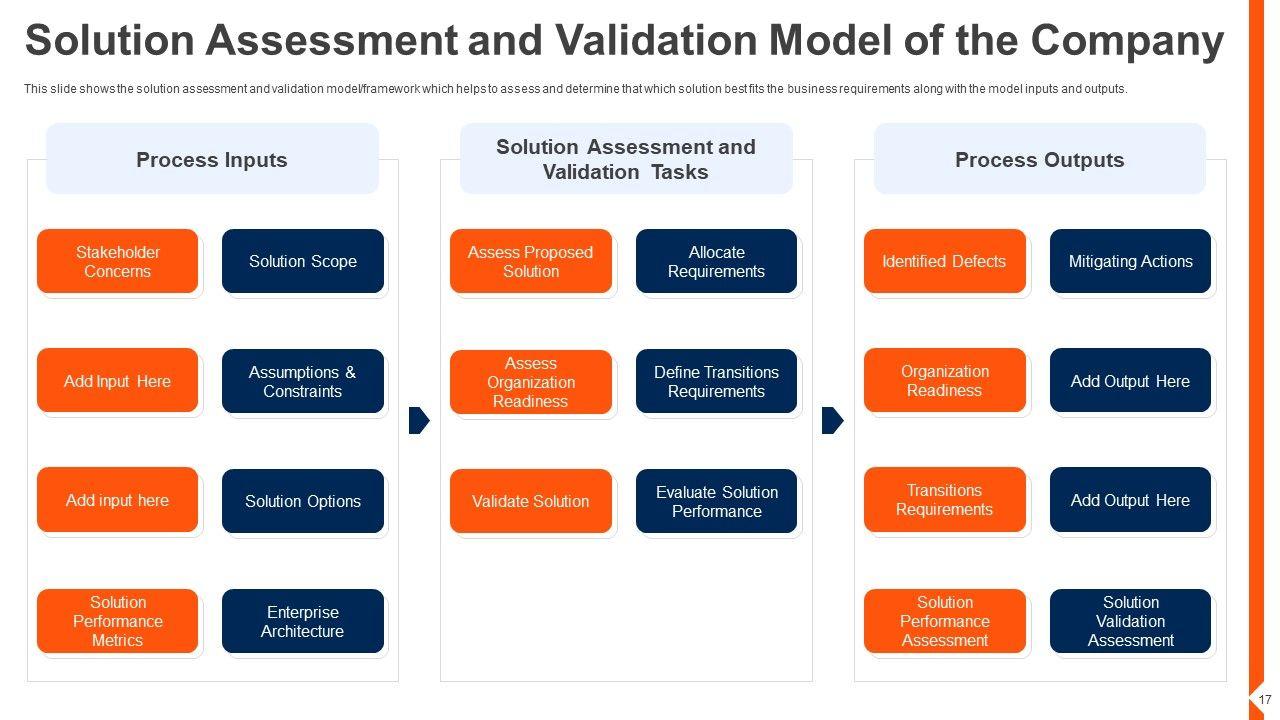 Solution Assessment and Validation Model of the Company

This slide shows the solution assessment and validation model/framework which helps to assess and determine that which solution best fits the business requirements along with the model inputs and outputs.

Process Inputs

Stakeholder Concerns

Solution Scope

Add Input Here

Assumptions & Constraints

Add input here

Solution Options

Solution Performance Metrics

Enterprise Architecture

Solution Assessment and Validation Tasks

Assess Proposed Solution

Allocate Requirements

Assess Organization Readiness

Define Transitions Requirements

Validate Solution

Evaluate Solution Performance

Process Outputs

Identified Defects

Mitigating Actions

Organization Readiness

Add Output Here

Transitions Requirements

Add Output Here

Solution Performance Assessment

Solution Validation Assessment

17